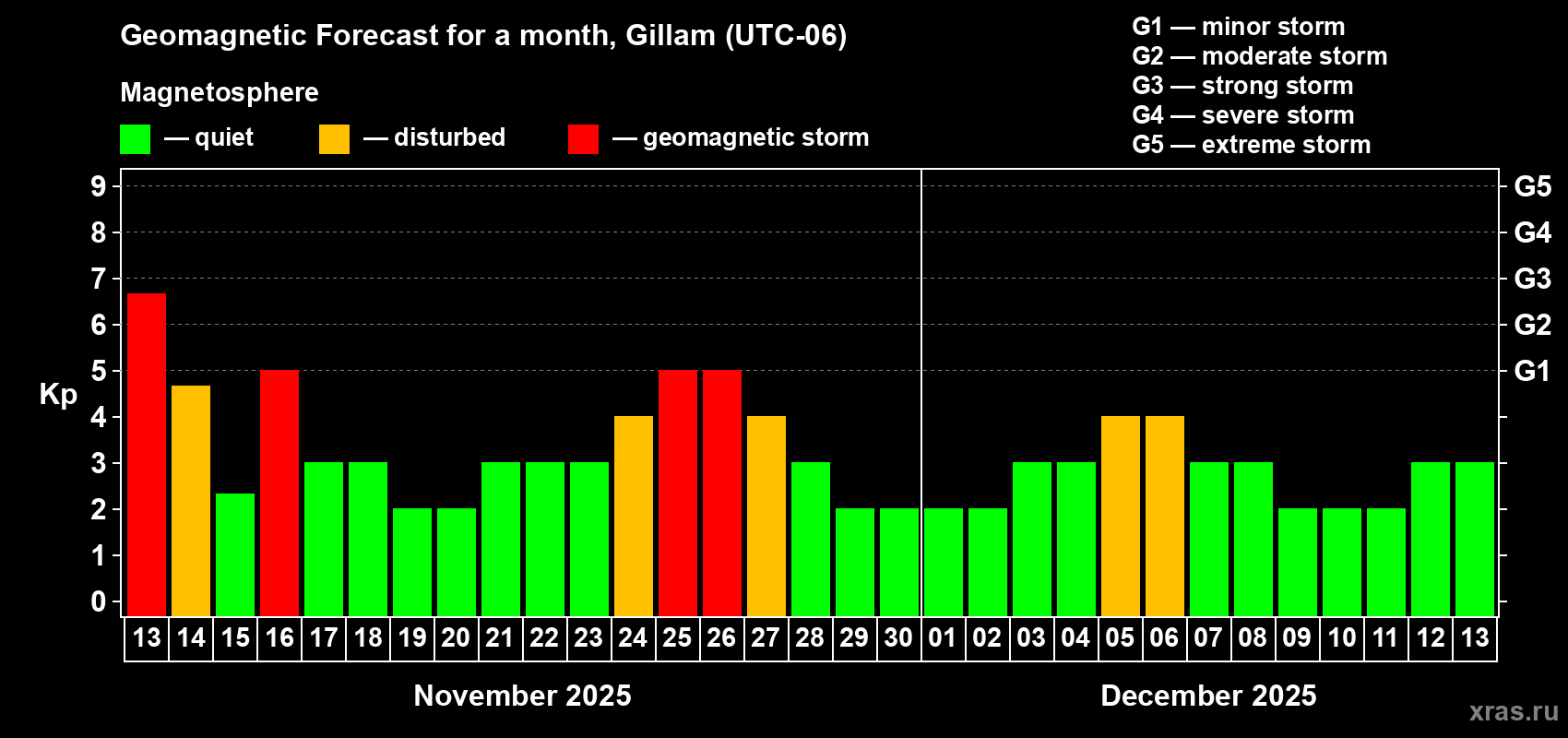 Geomagnetic Forecast for a month, Gillam (UTC-06)

Magnetosphere

— quiet — disturbed — geomagnetic storm

G1 — minor storm
G2 — moderate storm
G3 — strong storm
G4 — severe storm
G5 — extreme storm

Kp

9
8
7
6
5
4
3
2
1
0

G5
G4
G3
G2
G1

13 14 15 16 17 18 19 20 21 22 23 24 25 26 27 28 29 30 01 02 03 04 05 06 07 08 09 10 11 12 13

November 2025

December 2025

xras.ru